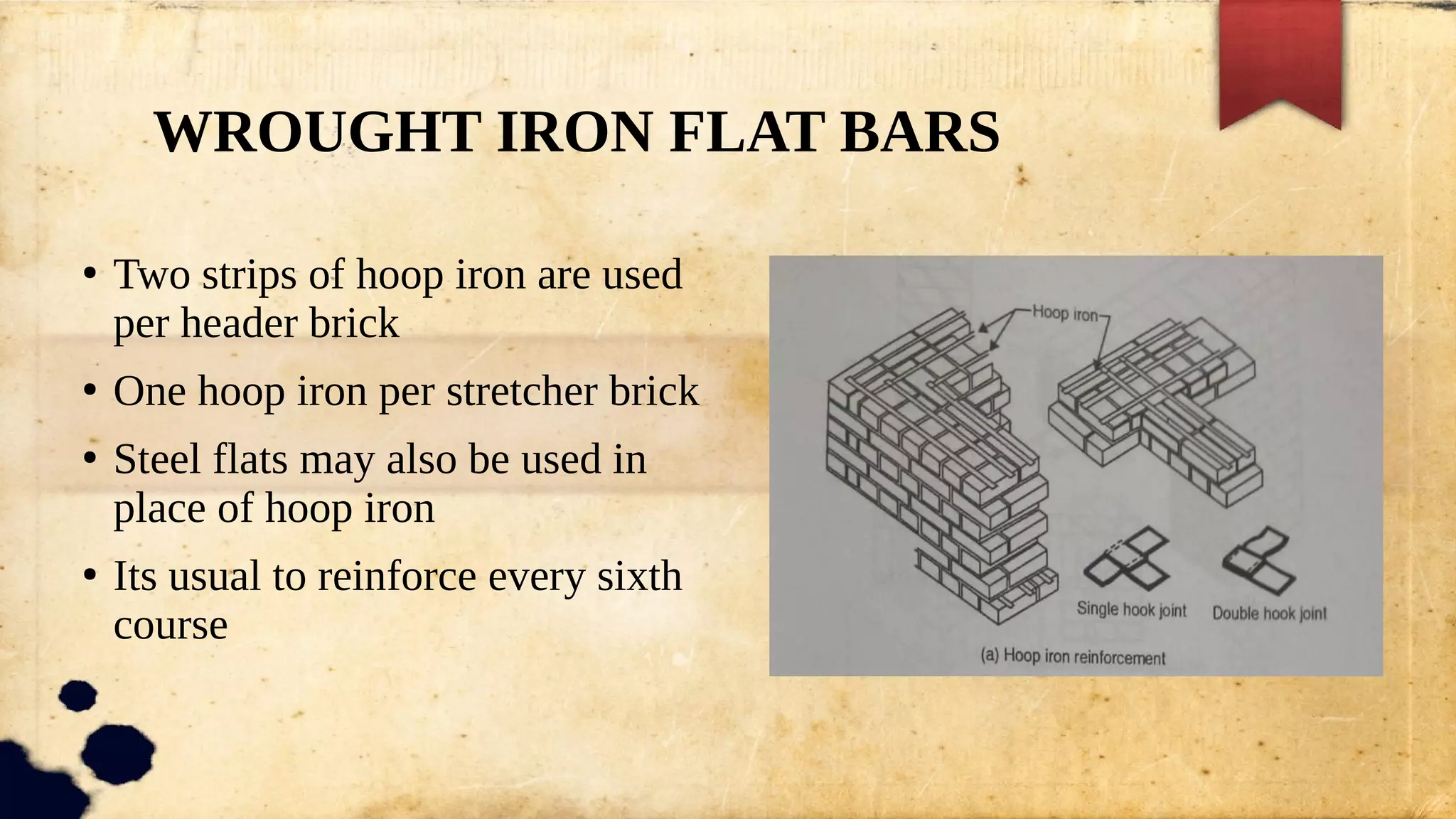 WROUGHT IRON FLAT BARS

• Two strips of hoop iron are used per header brick

• One hoop iron per stretcher brick

• Steel flats may also be used in place of hoop iron

• Its usual to reinforce every sixth course

Hoop iron

Single hook joint

Double hook joint

(a) Hoop iron reinforcement